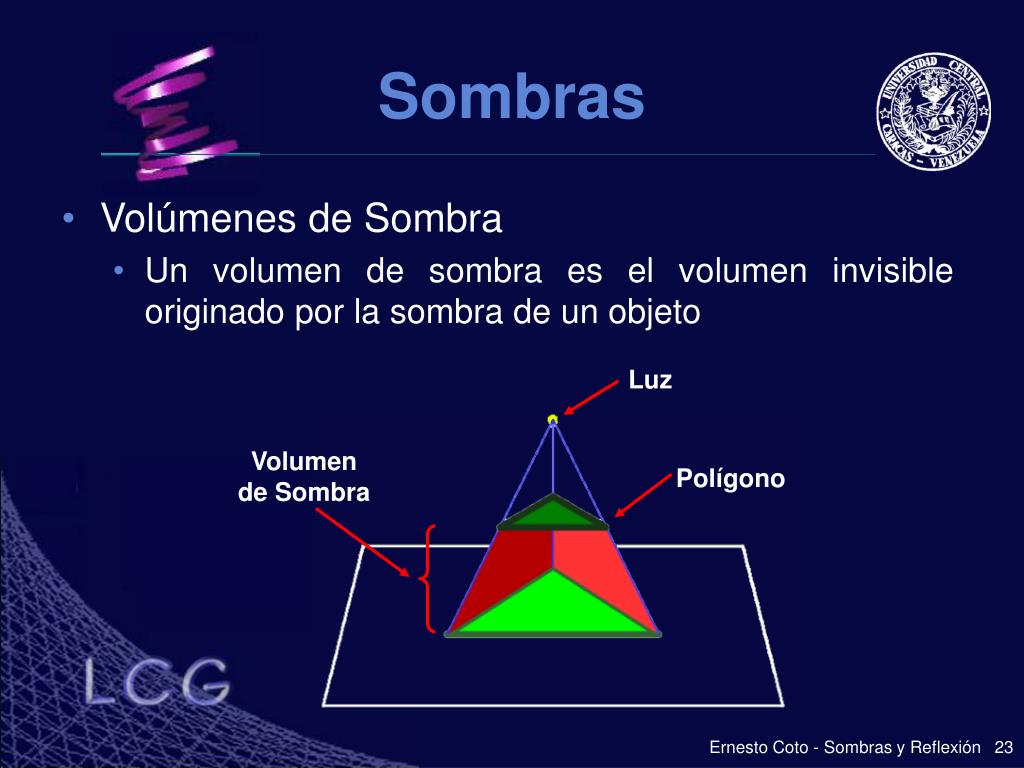 Sombras

UNIVERSIDAD CENTRAL CARACAS - VENEZUELA

• Volúmenes de Sombra
  • Un volumen de sombra es el volumen invisible originado por la sombra de un objeto

Luz

Volumen de Sombra

Polígono

LCG

Ernesto Coto - Sombras y Reflexión 23